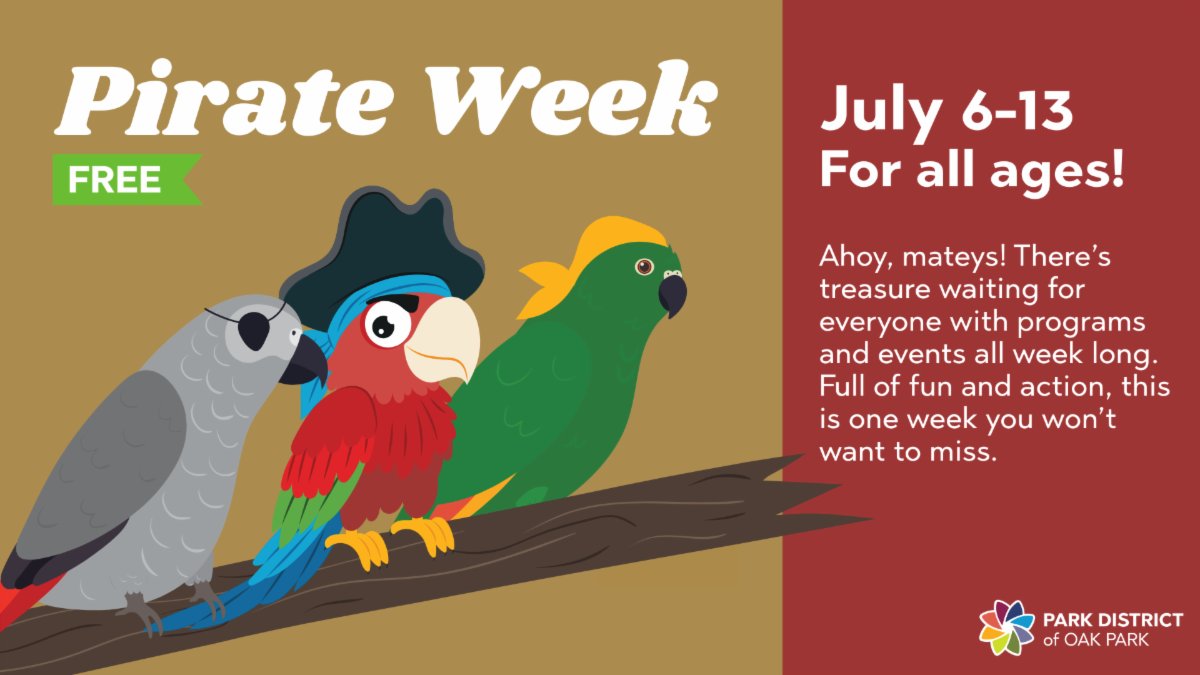 Pirate Week
FREE

July 6-13
For all ages!

Ahoy, mateys! There's treasure waiting for everyone with programs and events all week long. Full of fun and action, this is one week you won't want to miss.

PARK DISTRICT of OAK PARK